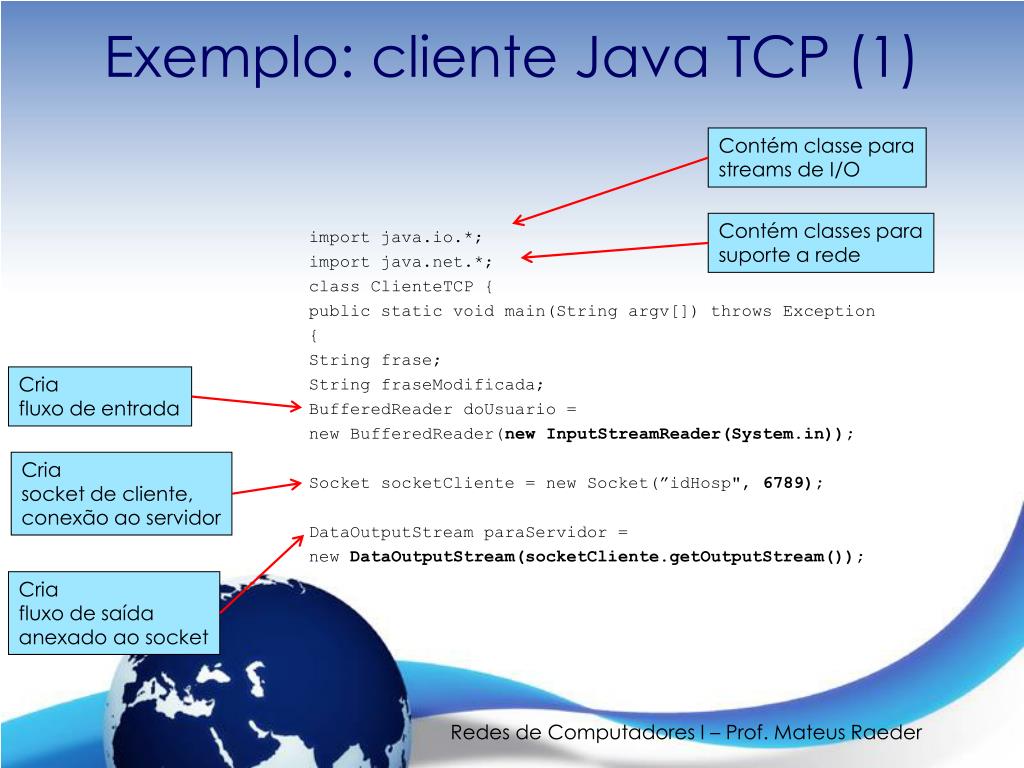 Exemplo: cliente Java TCP (1)

Contém classe para streams de I/O

Contém classes para suporte a rede

import java.io.*;
import java.net.*;
class ClienteTCP {
public static void main(String argv[]) throws Exception
{
String frase;
String fraseModificada;
BufferedReader doUsuario =
new BufferedReader(new InputStreamReader(System.in));

Socket socketCliente = new Socket(”idHosp", 6789);

DataOutputStream paraServidor =
new DataOutputStream(socketCliente.getOutputStream());

Cria
fluxo de entrada

Cria
socket de cliente,
conexão ao servidor

Cria
fluxo de saída
anexado ao socket

Redes de Computadores I – Prof. Mateus Raeder